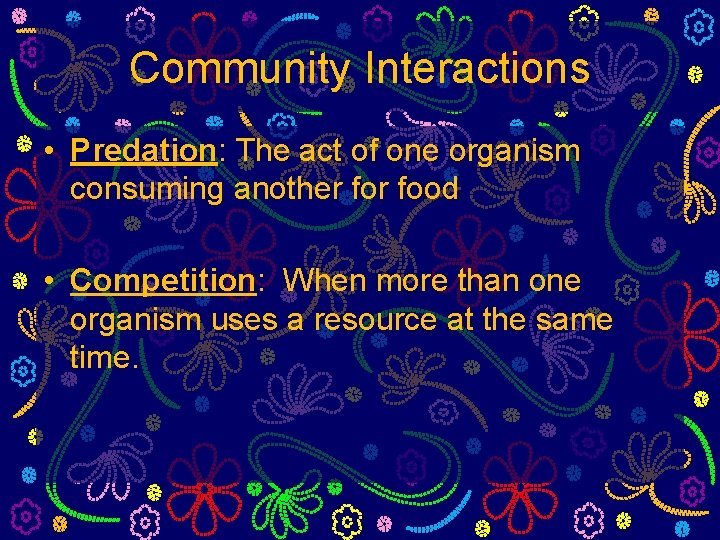 Community Interactions

• Predation: The act of one organism consuming another for food

• Competition: When more than one organism uses a resource at the same time.